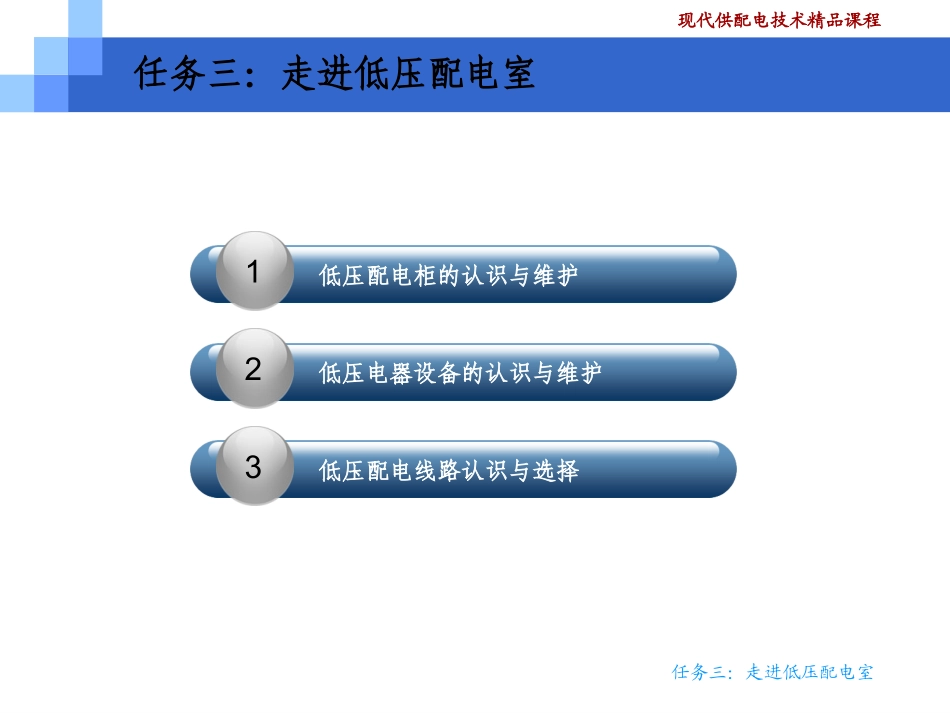 现代供配电技术精品课程

任务三：走进低压配电室

1 低压配电柜的认识与维护

2 低压电器设备的认识与维护

3 低压配电线路认识与选择

任务三：走进低压配电室